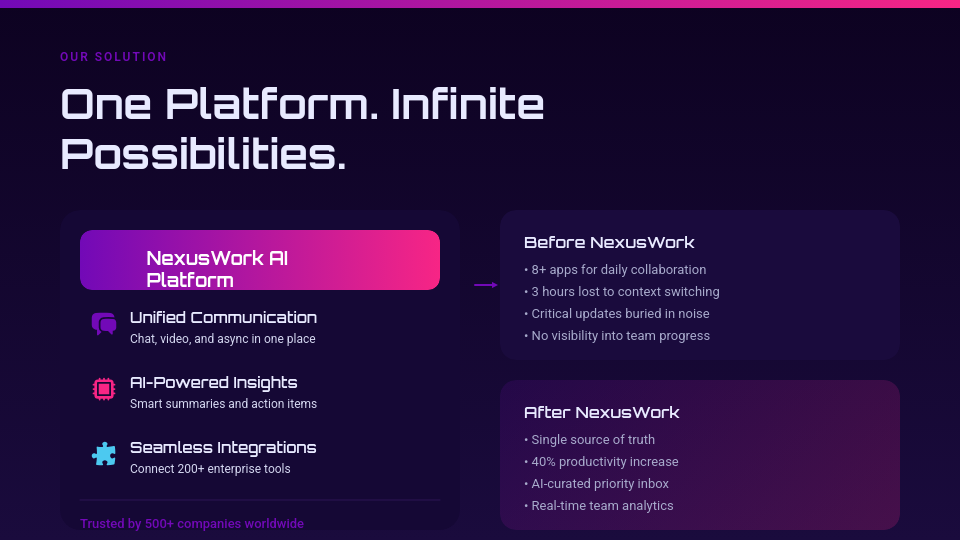 OUR SOLUTION

One Platform. Infinite Possibilities.

NexusWork AI Platform

Unified Communication
Chat, video, and async in one place

AI-Powered Insights
Smart summaries and action items

Seamless Integrations
Connect 200+ enterprise tools

Trusted by 500+ companies worldwide

Before NexusWork
• 8+ apps for daily collaboration
• 3 hours lost to context switching
• Critical updates buried in noise
• No visibility into team progress

After NexusWork
• Single source of truth
• 40% productivity increase
• AI-curated priority inbox
• Real-time team analytics